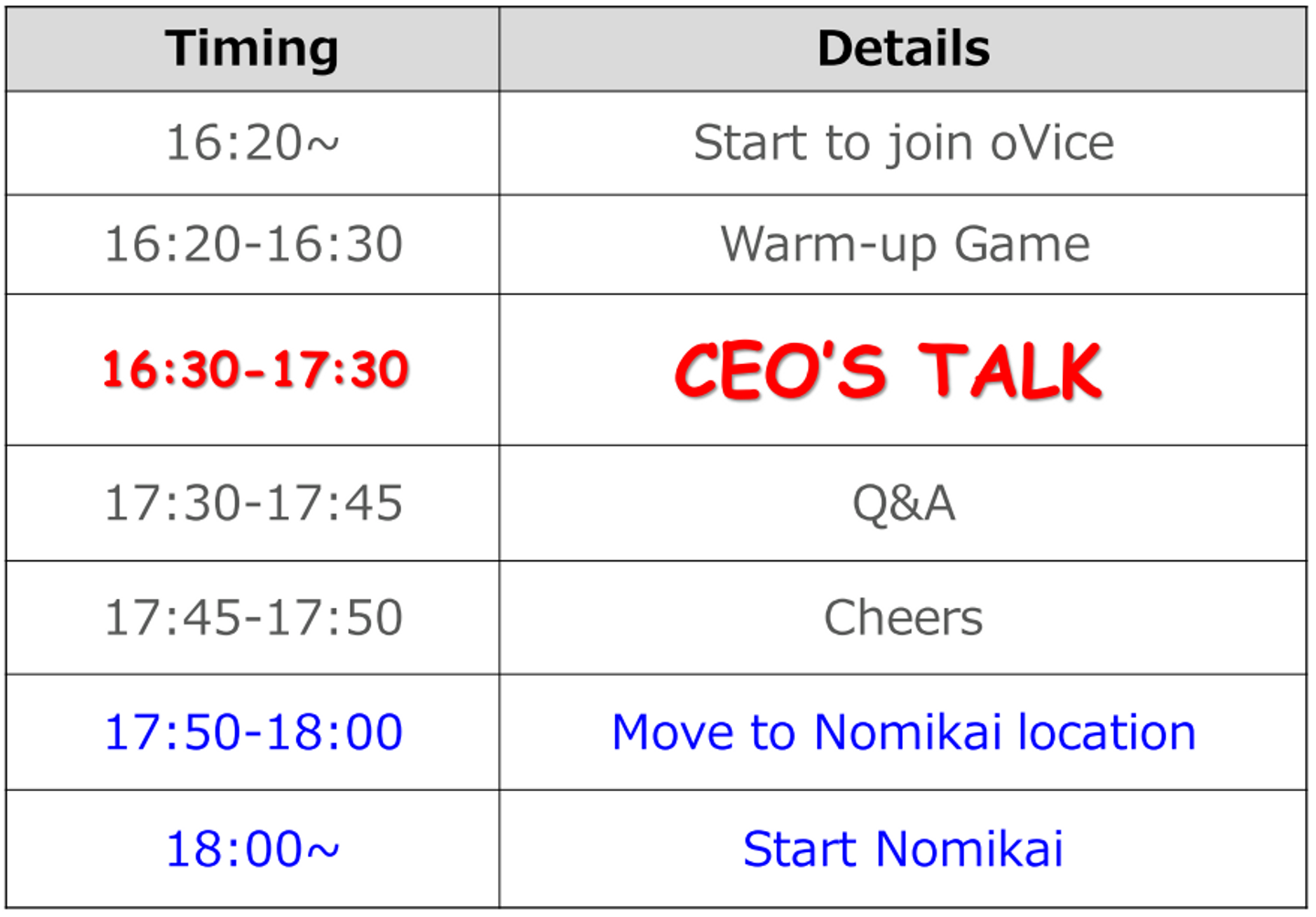 | Timing | Details |
|---|---|
| 16:20~ | Start to join oVice |
| 16:20-16:30 | Warm-up Game |
| 16:30-17:30 | CEO'S TALK |
| 17:30-17:45 | Q&A |
| 17:45-17:50 | Cheers |
| 17:50-18:00 | Move to Nomikai location |
| 18:00~ | Start Nomikai |